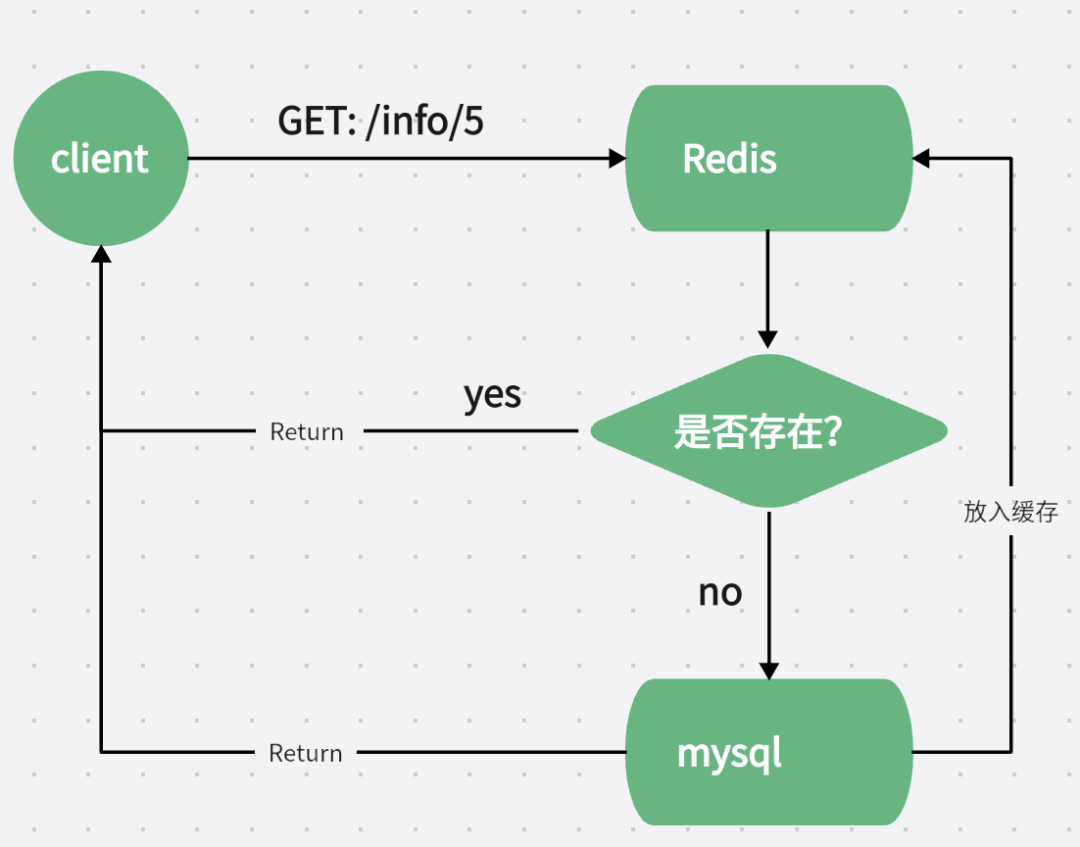 client

GET: /info/5

Redis

yes

Return

是否存在?

放入缓存

no

Return

mysql